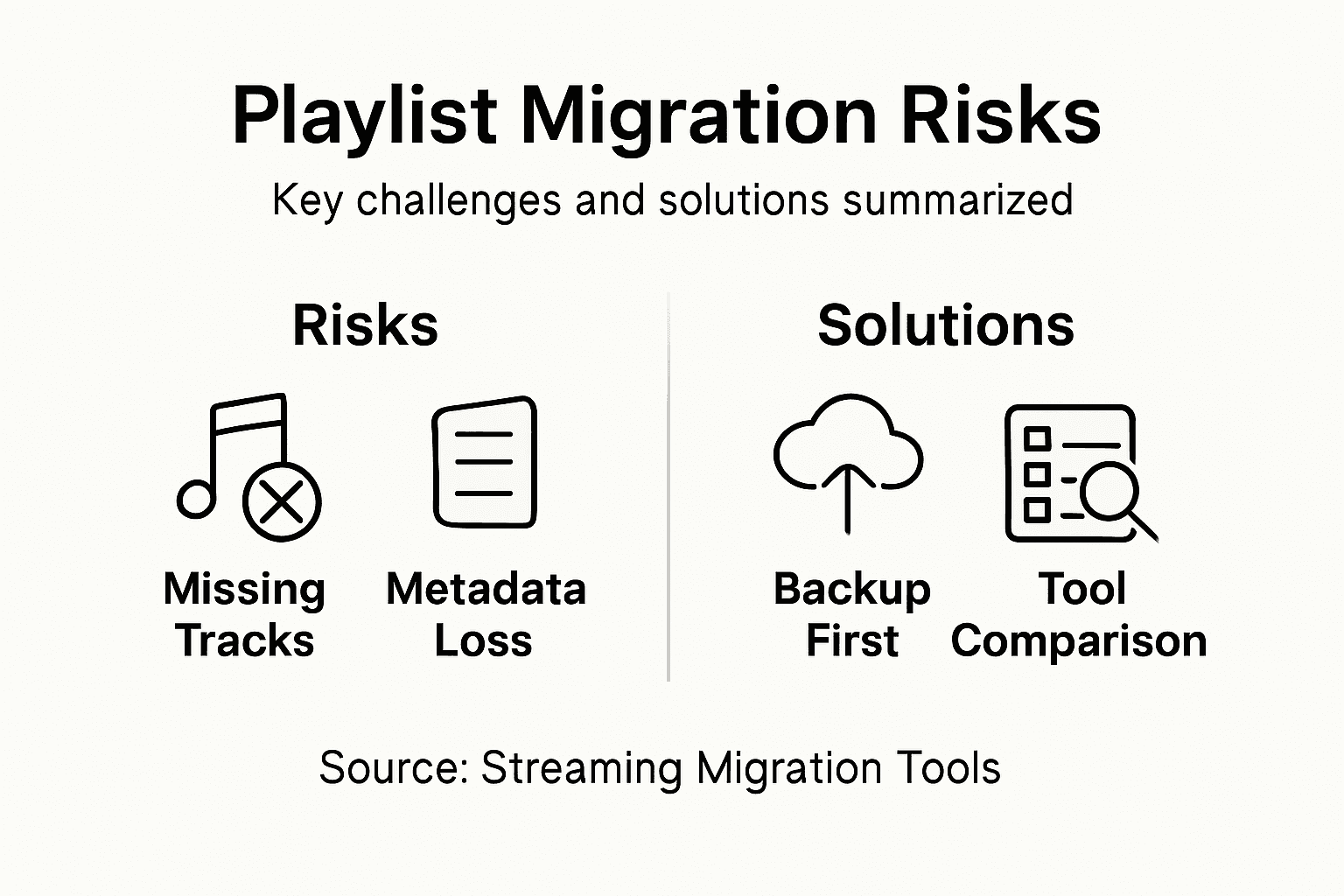 Playlist Migration Risks

Key challenges and solutions summarized

Risks

Missing Tracks

Metadata Loss

Solutions

Backup First

Tool Comparison

Source: Streaming Migration Tools